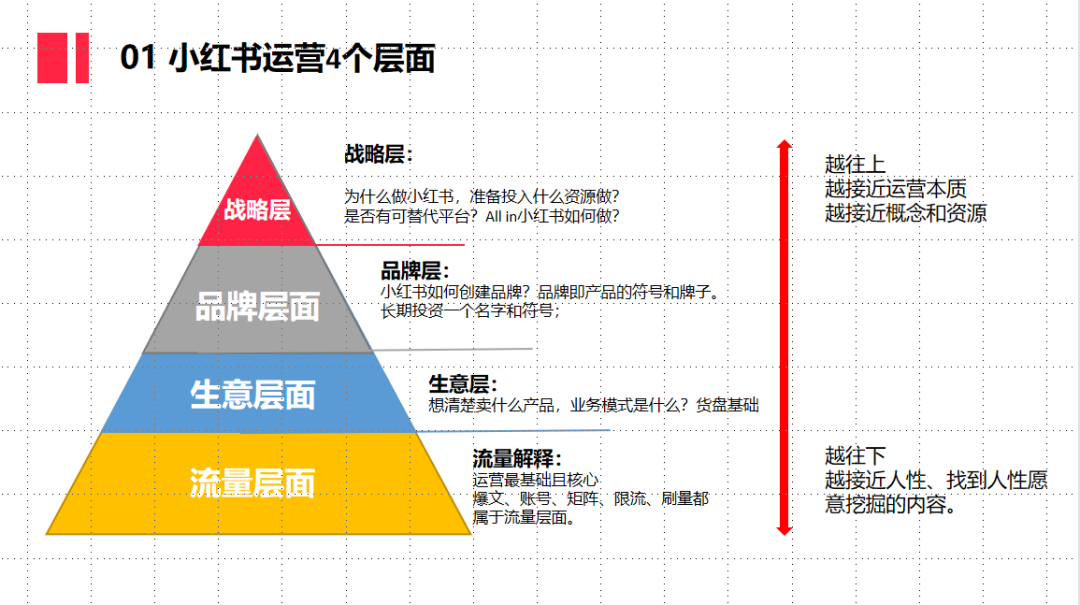 01 小红书运营4个层面

战略层

品牌层面

生意层面

流量层面

战略层：

为什么做小红书，准备投入什么资源做？
是否有可替代平台？All in小红书如何做？

品牌层：
小红书如何创建品牌？品牌即产品的符号和牌子。
长期投资一个名字和符号；

生意层：
想清楚卖什么产品，业务模式是什么？货盘基础

流量解释：
运营最基础且核心
爆文、账号、矩阵、限流、刷量都属于流量层面。

越往上
越接近运营本质
越接近概念和资源

越往下
越接近人性、找到人性愿意挖掘的内容。